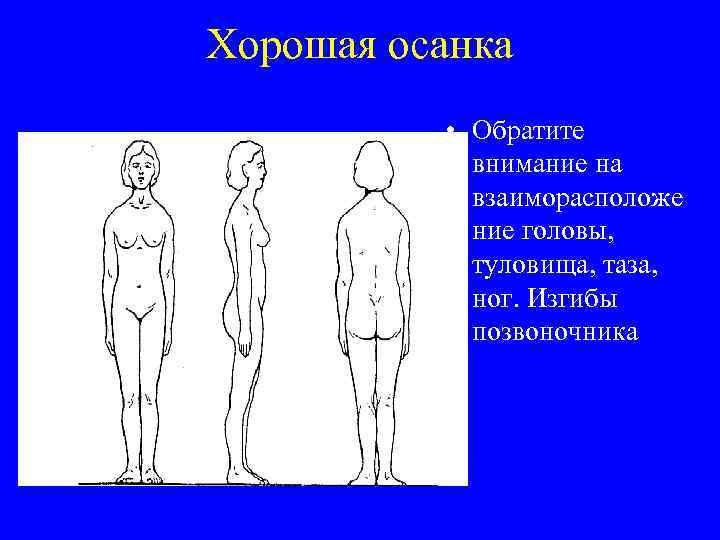 Хорошая осанка

• Обратите внимание на взаиморасположение головы, туловища, таза, ног. Изгибы позвоночника